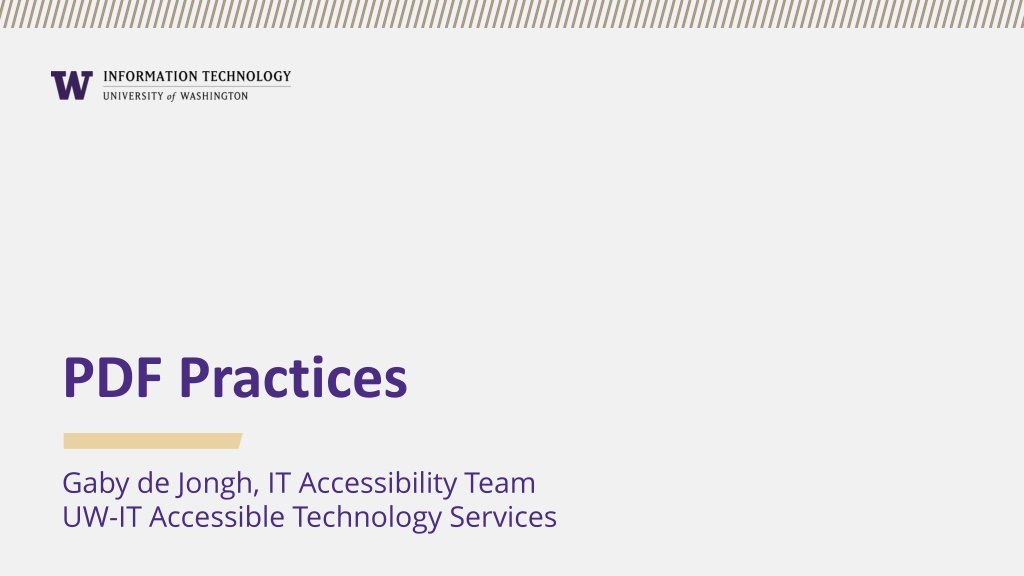 W INFORMATION TECHNOLOGY
UNIVERSITY of WASHINGTON

PDF Practices

Gaby de Jongh, IT Accessibility Team
UW-IT Accessible Technology Services